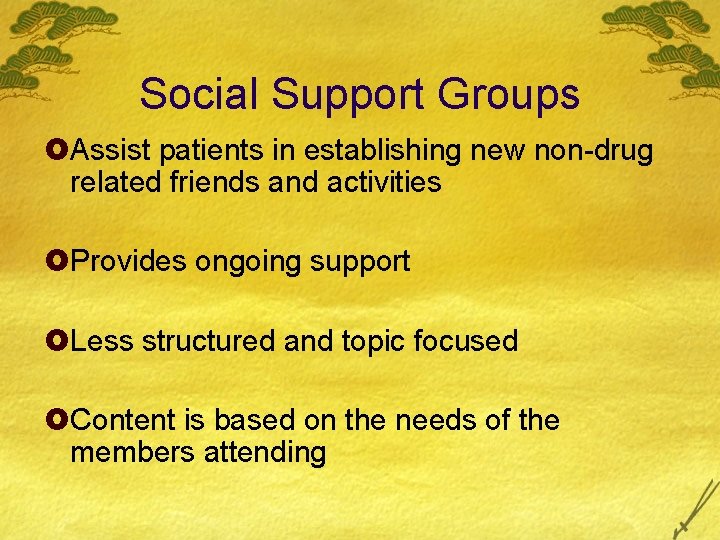 Social Support Groups

Assist patients in establishing new non-drug related friends and activities

Provides ongoing support

Less structured and topic focused

Content is based on the needs of the members attending